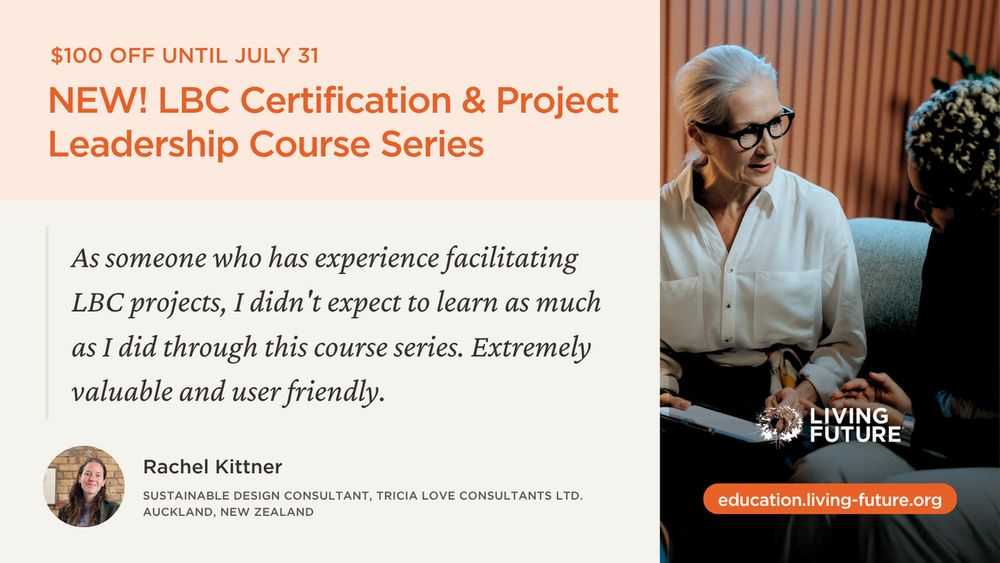 $100 OFF UNTIL JULY 31

NEW! LBC Certification & Project Leadership Course Series

As someone who has experience facilitating LBC projects, I didn't expect to learn as much as I did through this course series. Extremely valuable and user friendly.

Rachel Kittner

SUSTAINABLE DESIGN CONSULTANT, TRICIA LOVE CONSULTANTS LTD. AUCKLAND, NEW ZEALAND

LIVING FUTURE

education.living-future.org